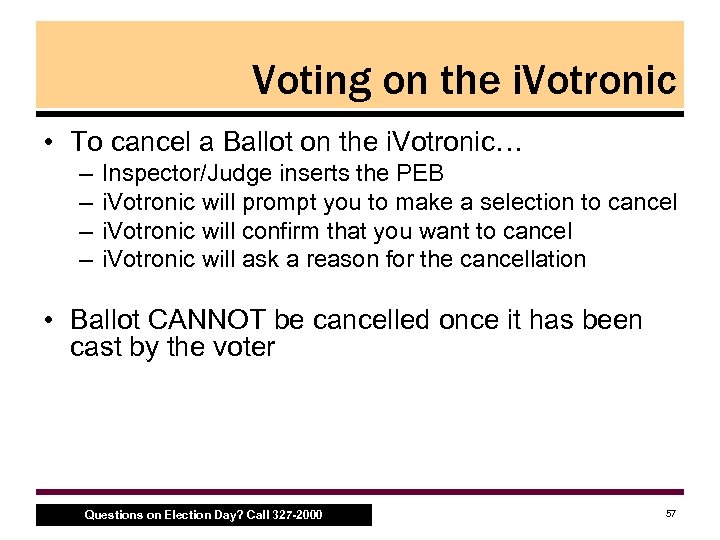 Voting on the iVotronic

• To cancel a Ballot on the iVotronic…
  – Inspector/Judge inserts the PEB
  – iVotronic will prompt you to make a selection to cancel
  – iVotronic will confirm that you want to cancel
  – iVotronic will ask a reason for the cancellation

• Ballot CANNOT be cancelled once it has been cast by the voter

Questions on Election Day? Call 327-2000

57